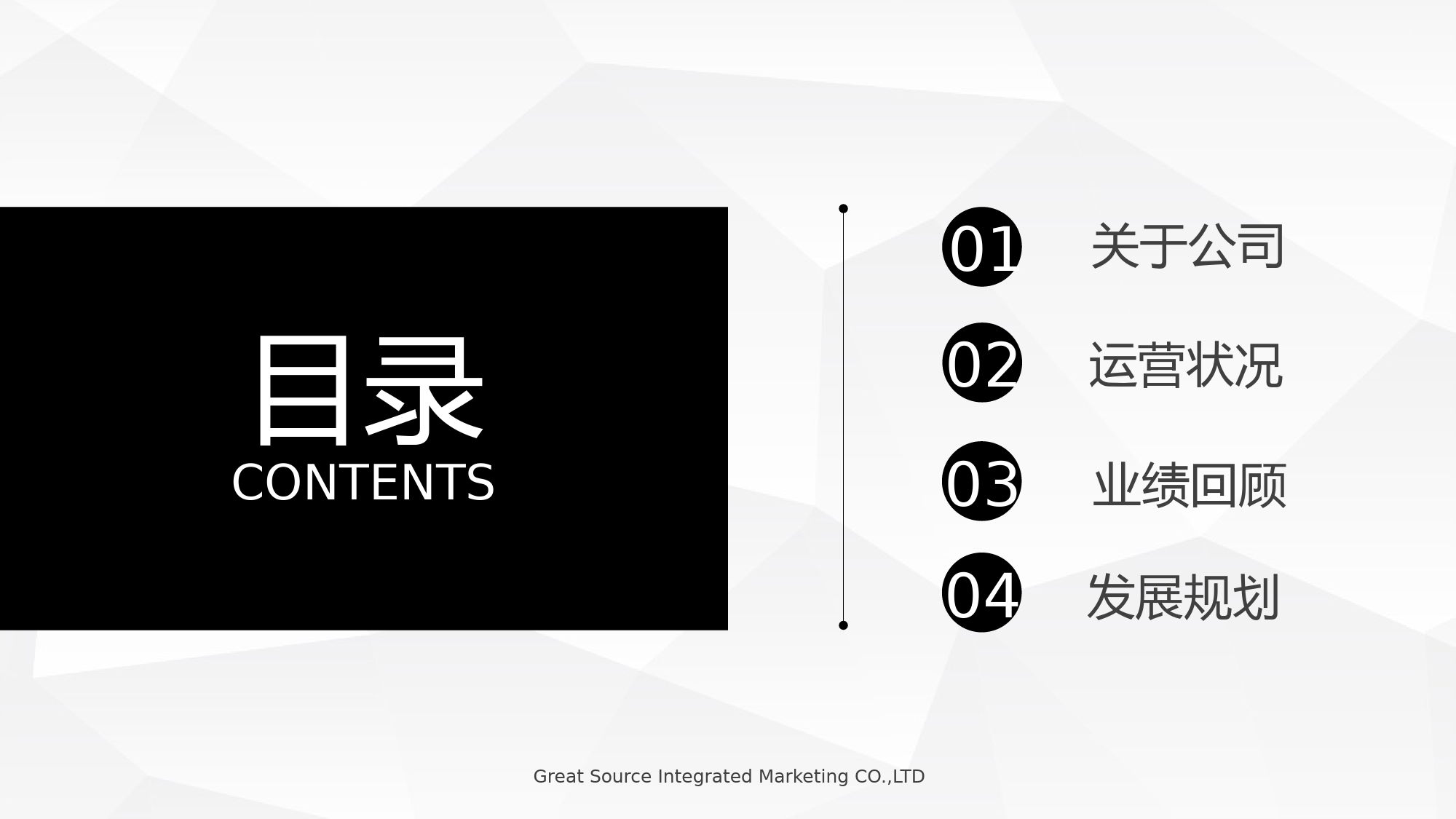 目录
CONTENTS

01 关于公司

02 运营状况

03 业绩回顾

04 发展规划

Great Source Integrated Marketing CO.,LTD